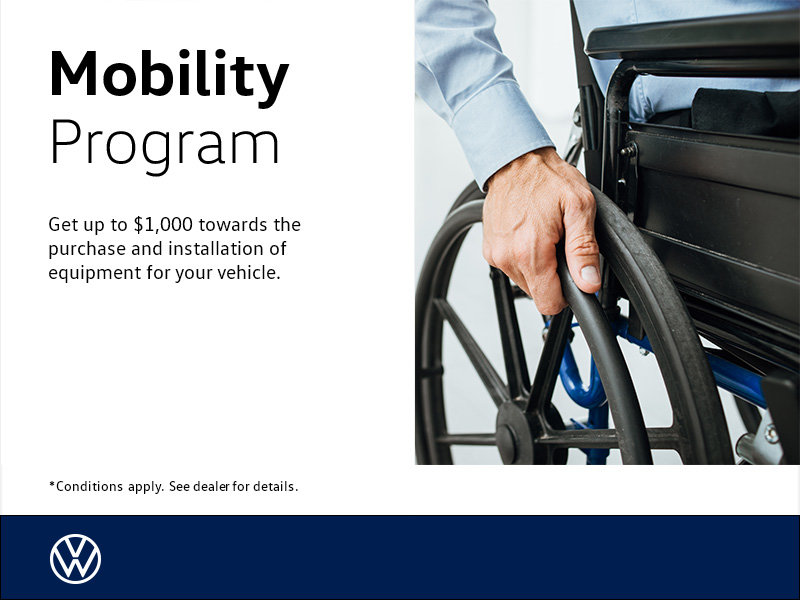 Mobility
Program

Get up to \$1,000 towards the purchase and installation of equipment for your vehicle.

*Conditions apply. See dealer for details.